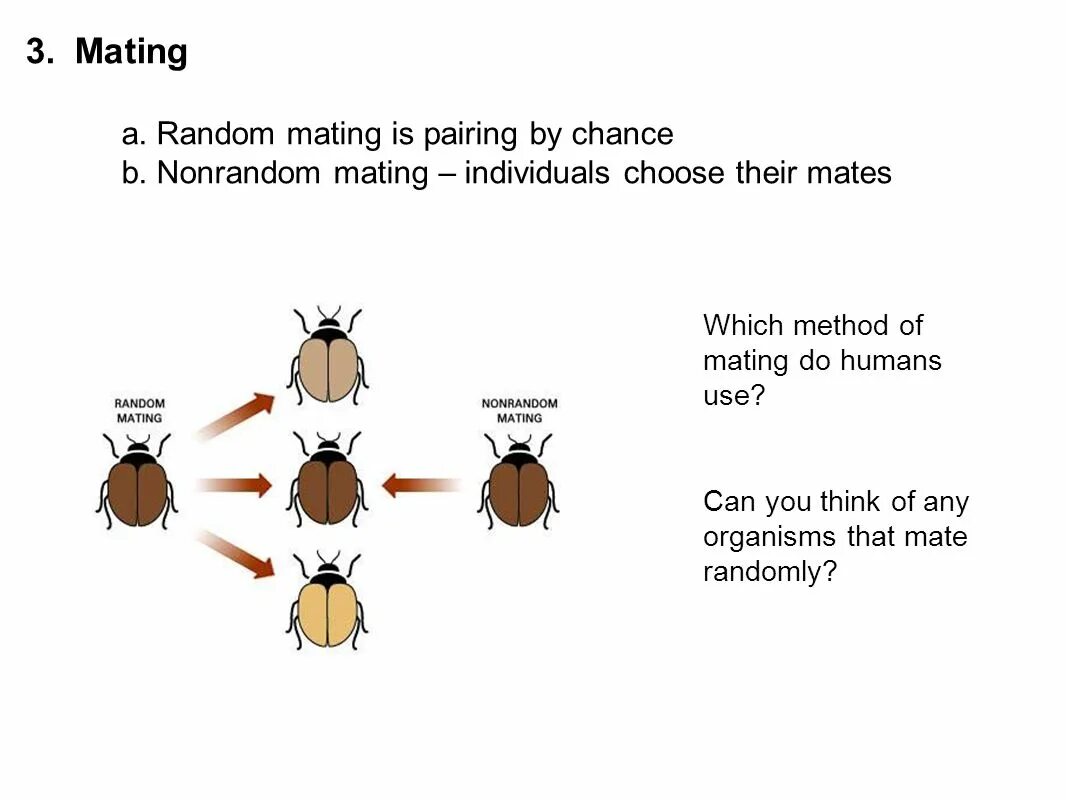 3. Mating

a. Random mating is pairing by chance
b. Nonrandom mating – individuals choose their mates

RANDOM MATING

NONRANDOM MATING

Which method of mating do humans use?

Can you think of any organisms that mate randomly?